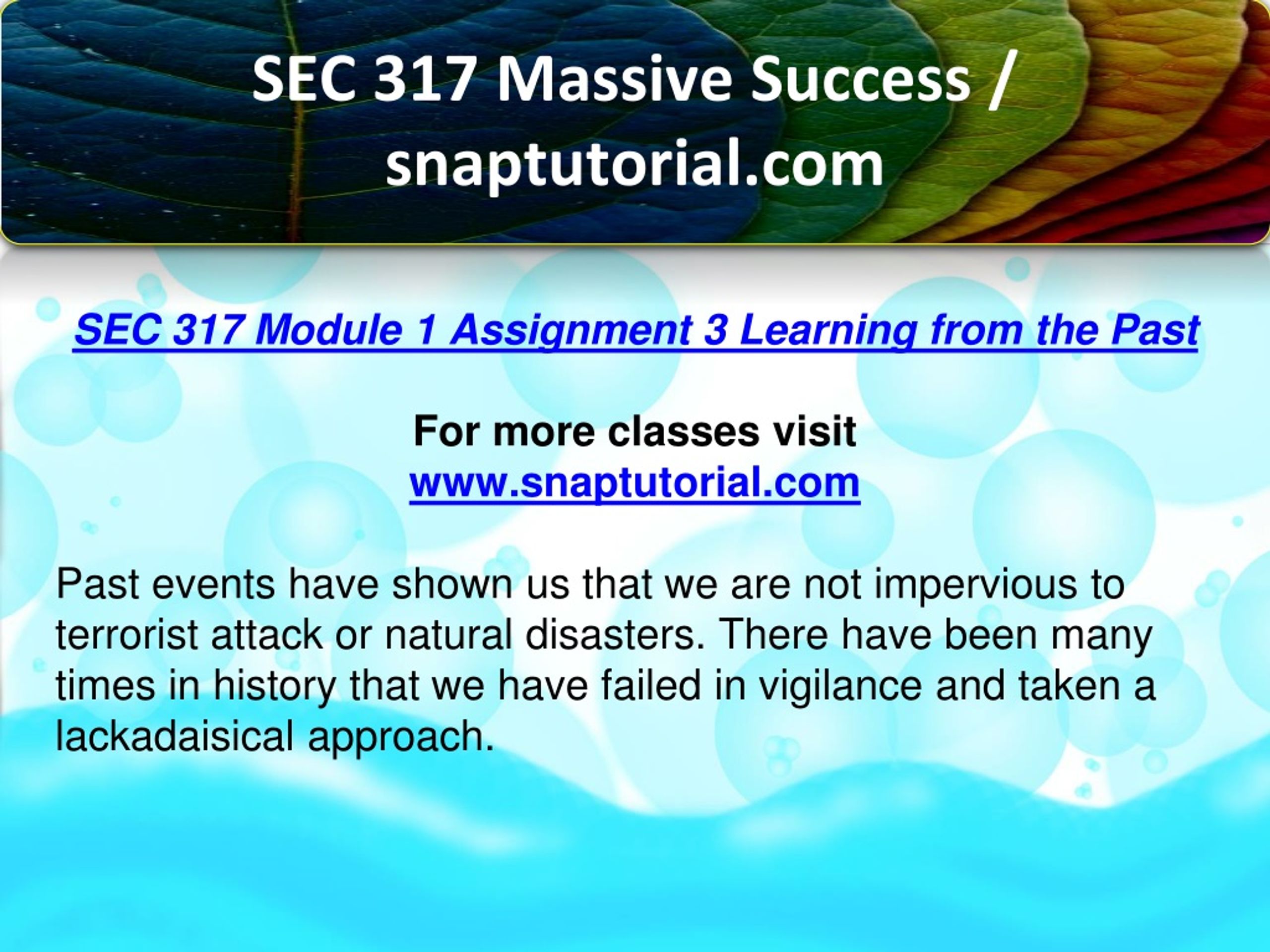 SEC 317 Massive Success / snaptutorial.com

SEC 317 Module 1 Assignment 3 Learning from the Past

For more classes visit
www.snaptutorial.com

Past events have shown us that we are not impervious to terrorist attack or natural disasters. There have been many times in history that we have failed in vigilance and taken a lackadaisical approach.